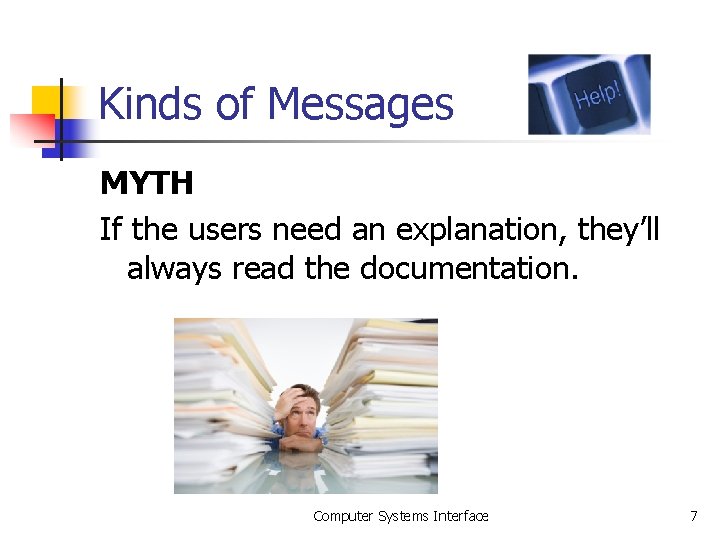 Kinds of Messages

Help!

MYTH

If the users need an explanation, they'll always read the documentation.

Computer Systems Interface

7